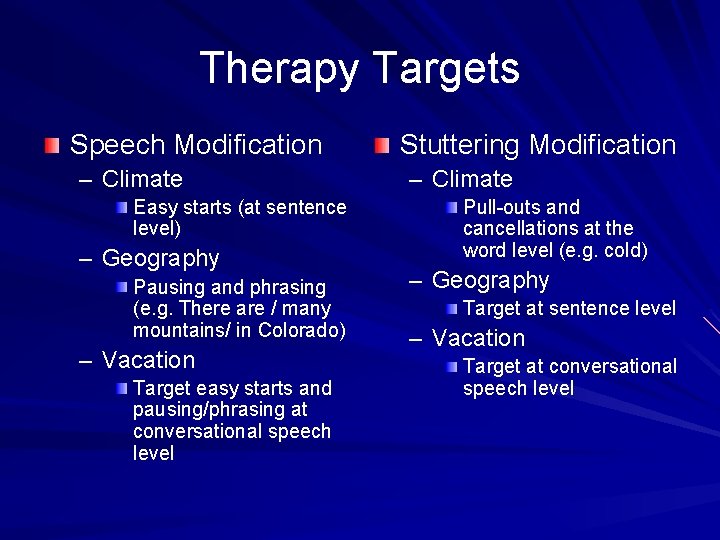 Therapy Targets

Speech Modification
– Climate
Easy starts (at sentence level)
– Geography
Pausing and phrasing (e.g. There are / many mountains/ in Colorado)
– Vacation
Target easy starts and pausing/phrasing at conversational speech level

Stuttering Modification
– Climate
Pull-outs and cancellations at the word level (e.g. cold)
– Geography
Target at sentence level
– Vacation
Target at conversational speech level